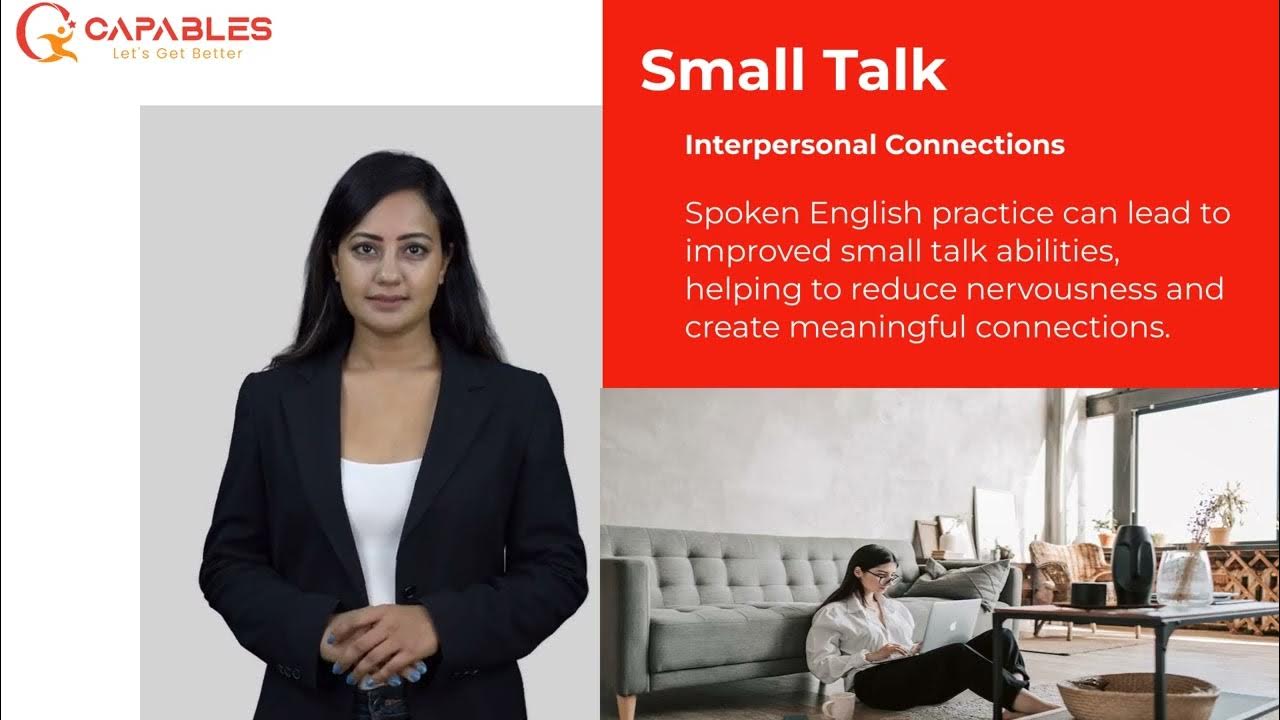 CAPABLES
Let's Get Better

Small Talk

Interpersonal Connections

Spoken English practice can lead to improved small talk abilities, helping to reduce nervousness and create meaningful connections.